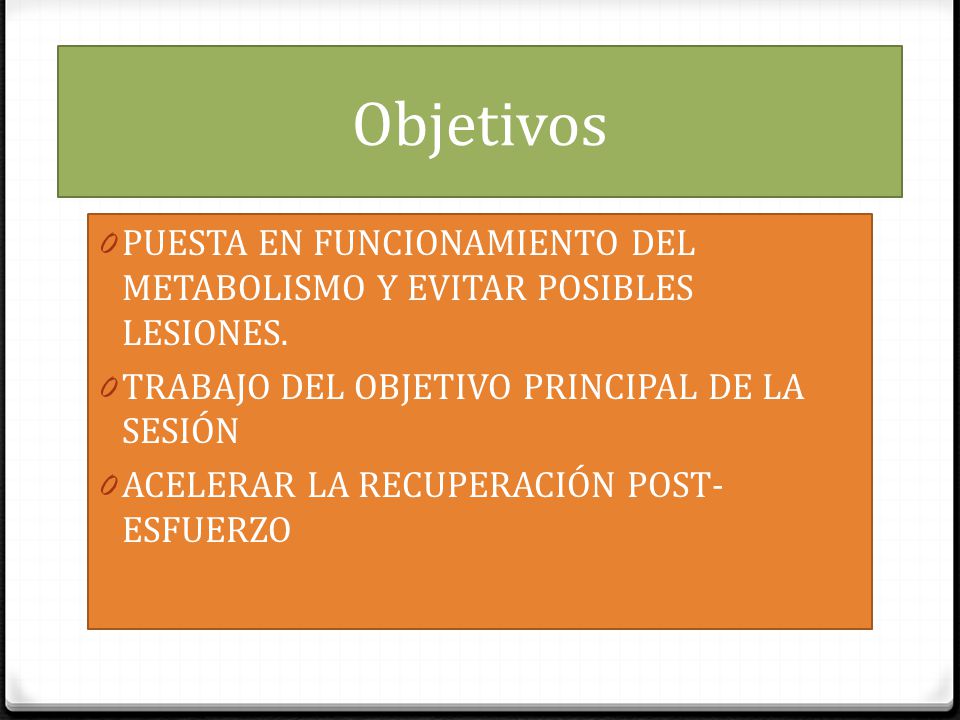 Objetivos

0 PUESTA EN FUNCIONAMIENTO DEL METABOLISMO Y EVITAR POSIBLES LESIONES.

0 TRABAJO DEL OBJETIVO PRINCIPAL DE LA SESIÓN

0 ACELERAR LA RECUPERACIÓN POST-ESFUERZO